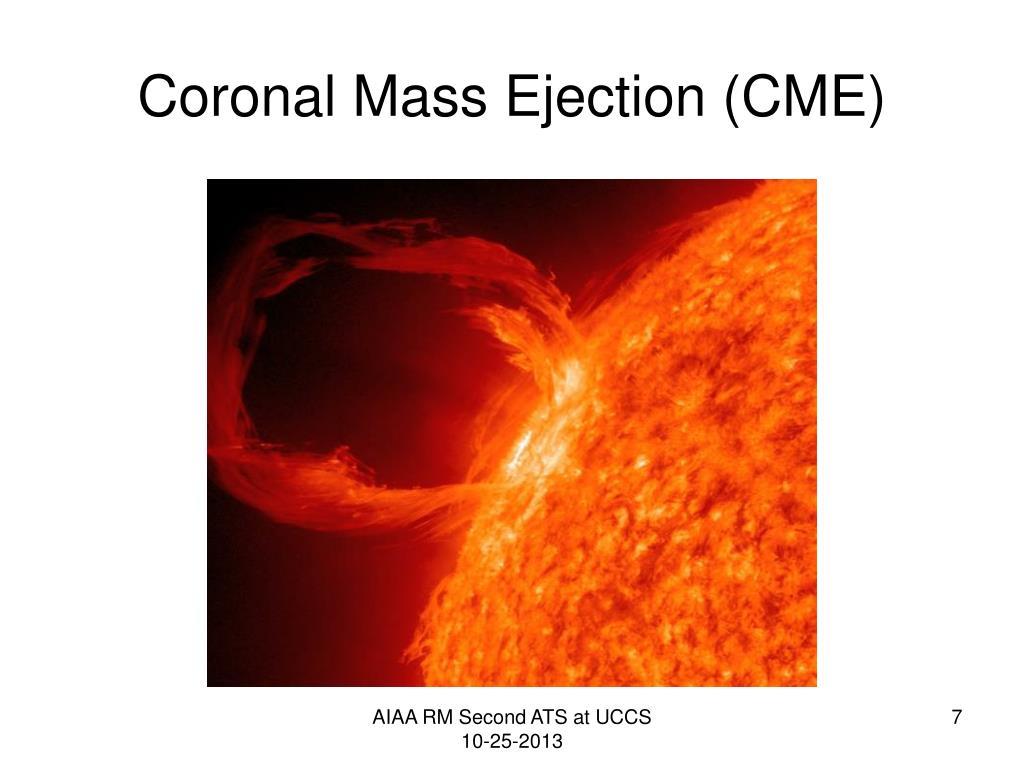 Coronal Mass Ejection (CME)

AIAA RM Second ATS at UCCS
10-25-2013

7